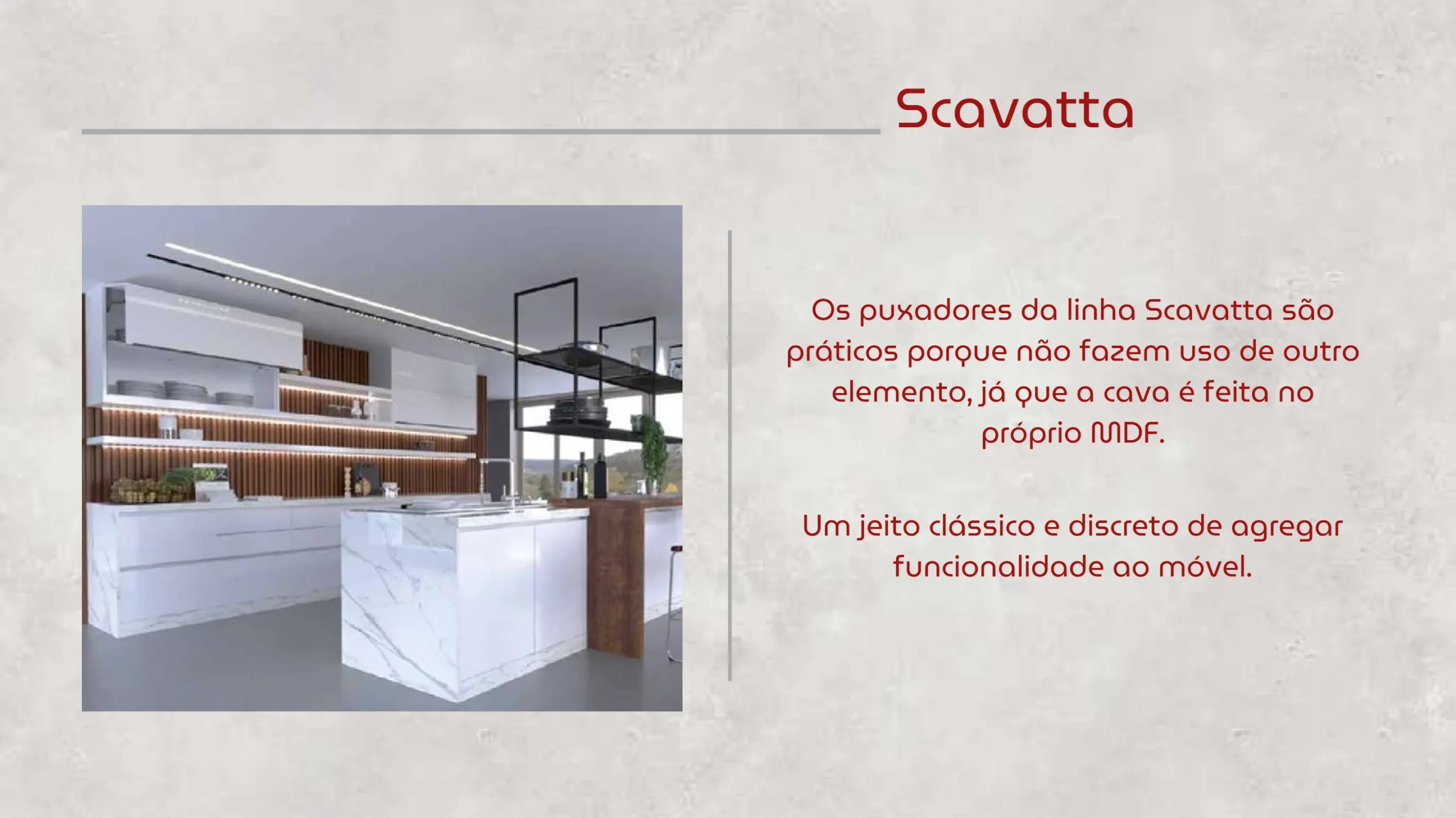 Scavatta

Os puxadores da linha Scavatta são práticos porque não fazem uso de outro elemento, já que a cava é feita no próprio MDF.

Um jeito clássico e discreto de agregar funcionalidade ao móvel.